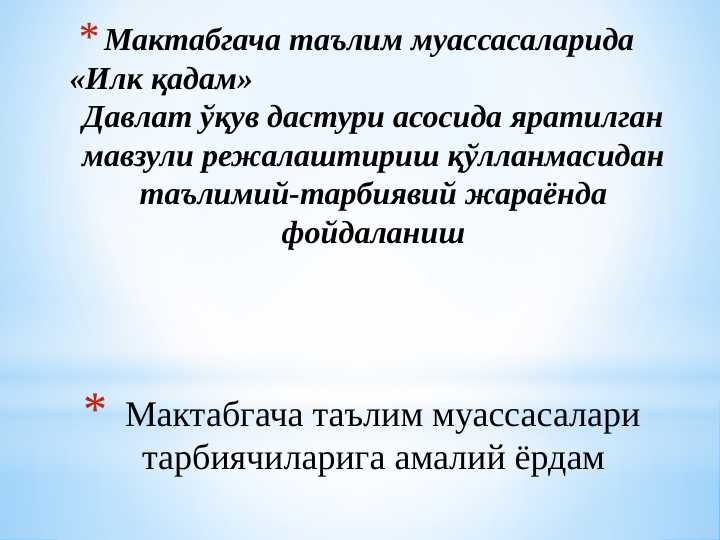 * Мактабгача таълим муассасаларида «Илк қадам» Давлат ўқув дастури асосида яратилган мавзули режалаштириш қўлланмасидан таълимий-тарбиявий жараёнда фойдаланиш

* Мактабгача таълим муассасалари тарбиячиларига амалий ёрдам